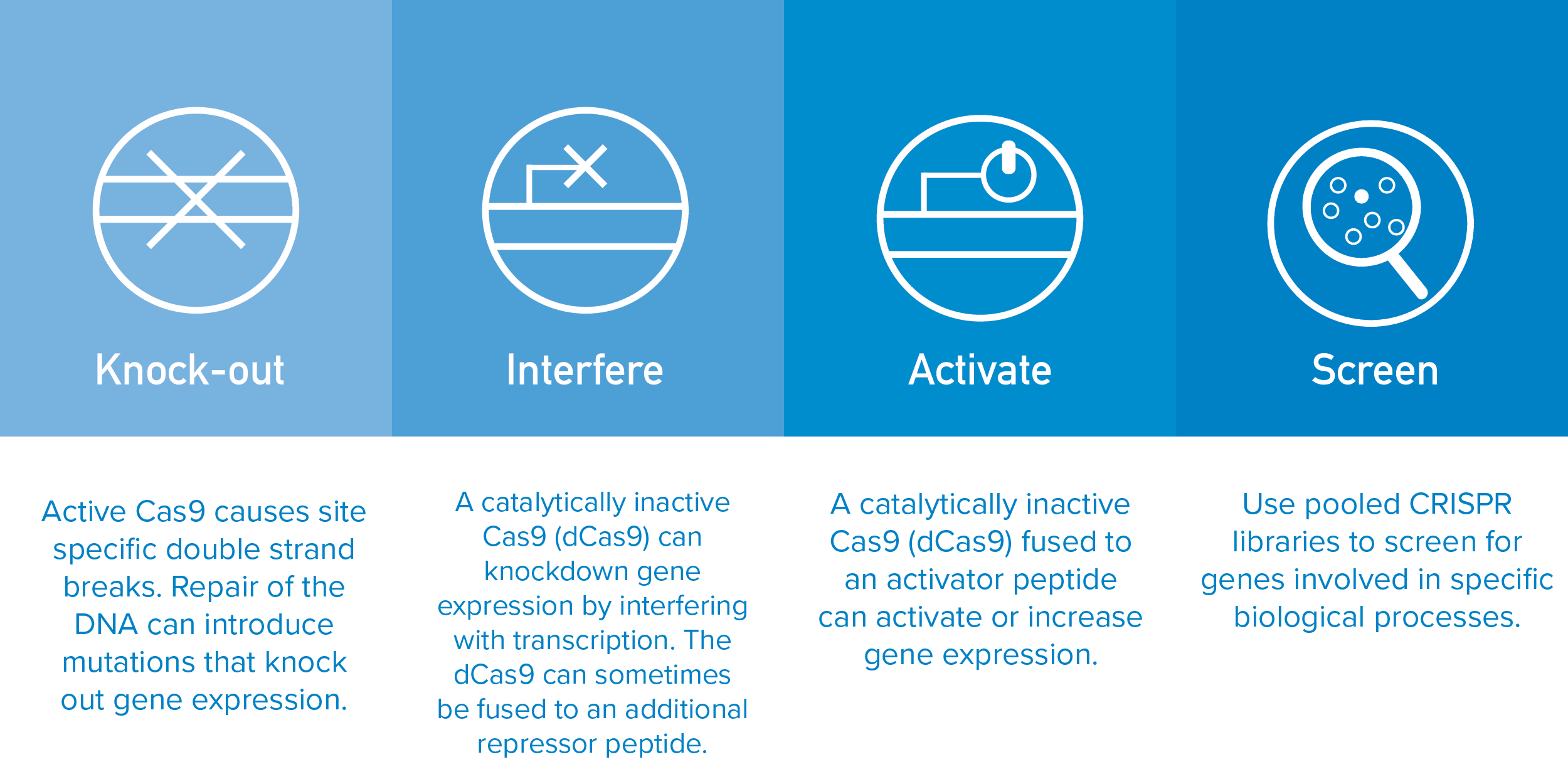 Knock-out

Active Cas9 causes site specific double strand breaks. Repair of the DNA can introduce mutations that knock out gene expression.

Interfere

A catalytically inactive Cas9 (dCas9) can knockdown gene expression by interfering with transcription. The dCas9 can sometimes be fused to an additional repressor peptide.

Activate

A catalytically inactive Cas9 (dCas9) fused to an activator peptide can activate or increase gene expression.

Screen

Use pooled CRISPR libraries to screen for genes involved in specific biological processes.